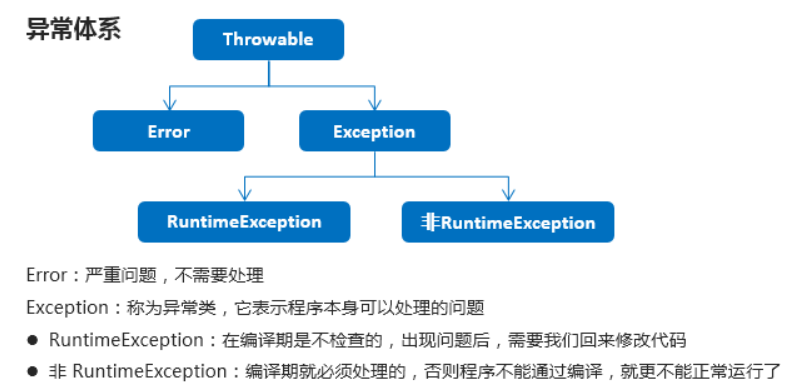 异常体系

Throwable

Error

Exception

RuntimeException

非RuntimeException

Error：严重问题，不需要处理

Exception：称为异常类，它表示程序本身可以处理的问题

● RuntimeException：在编译期是不检查的，出现问题后，需要我们回来修改代码

● 非 RuntimeException：编译期就必须处理的，否则程序不能通过编译，就更不能正常运行了